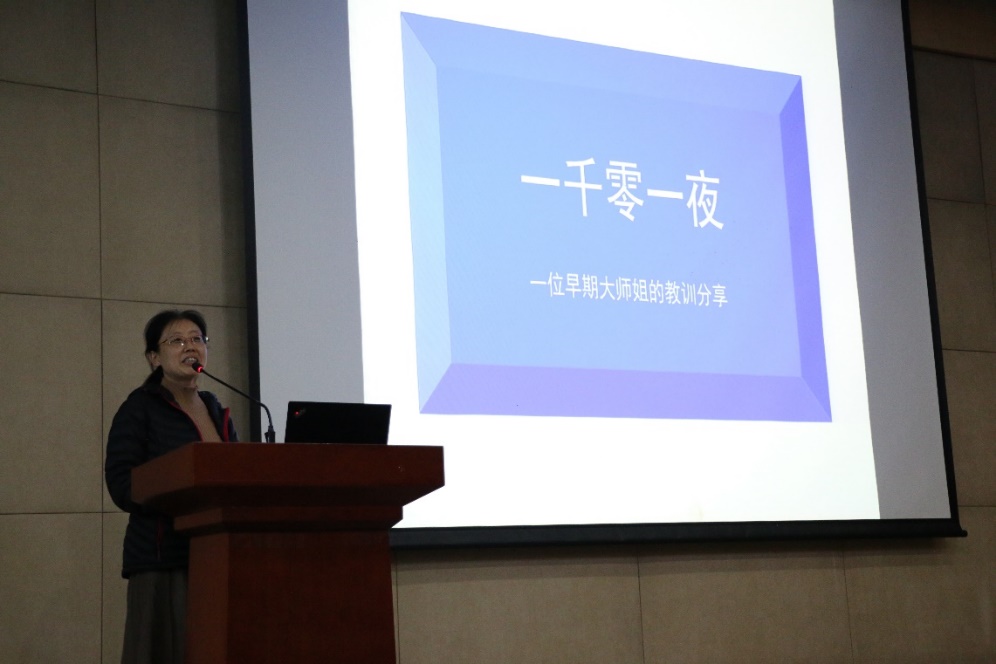 一千零一夜

一位早期大师姐的教训分享